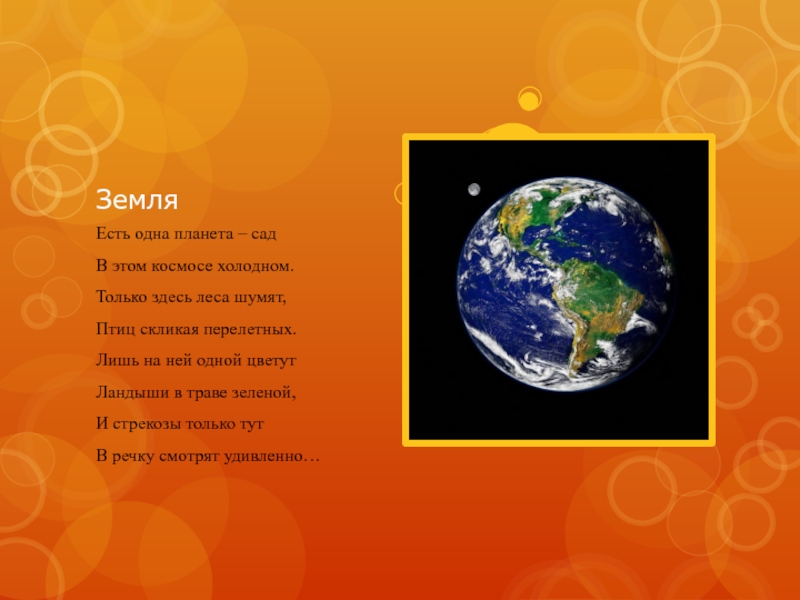 Земля

Есть одна планета – сад

В этом космосе холодном.

Только здесь леса шумят,

Птиц скликая перелетных.

Лишь на ней одной цветут

Ландыши в траве зеленой,

И стрекозы только тут

В речку смотрят удивленно…